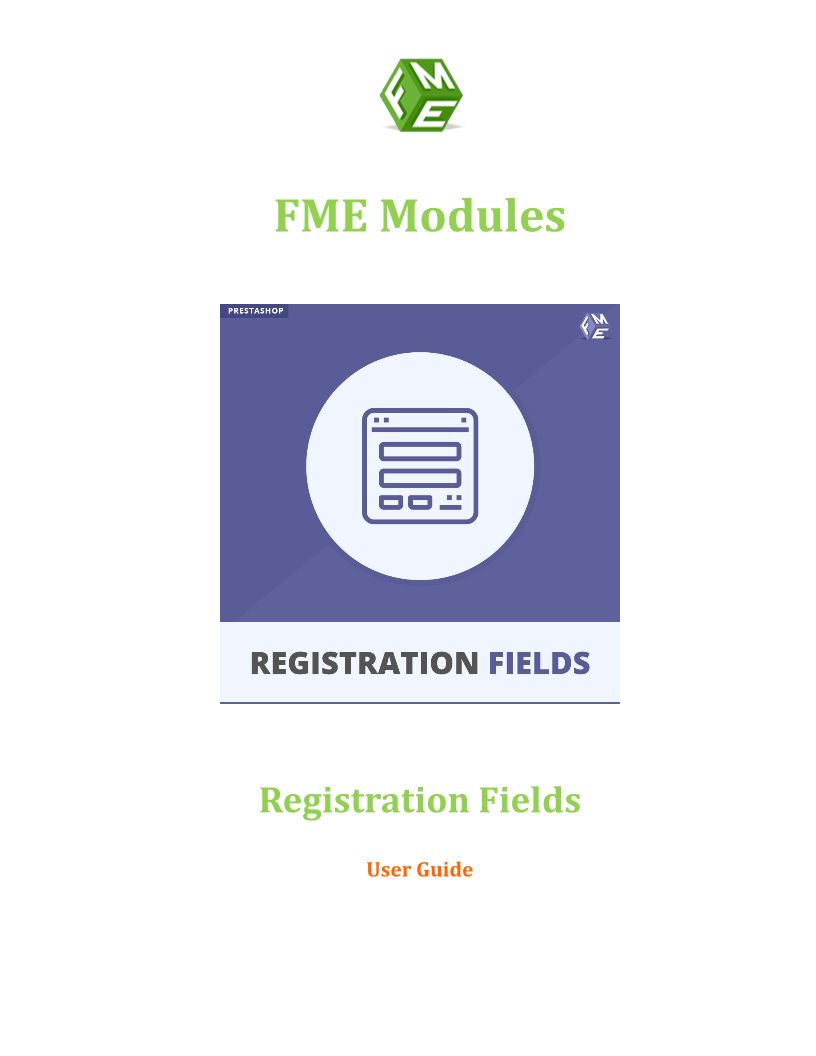 FME

FME Modules

PRESTASHOP

FME

REGISTRATION FIELDS

Registration Fields

User Guide